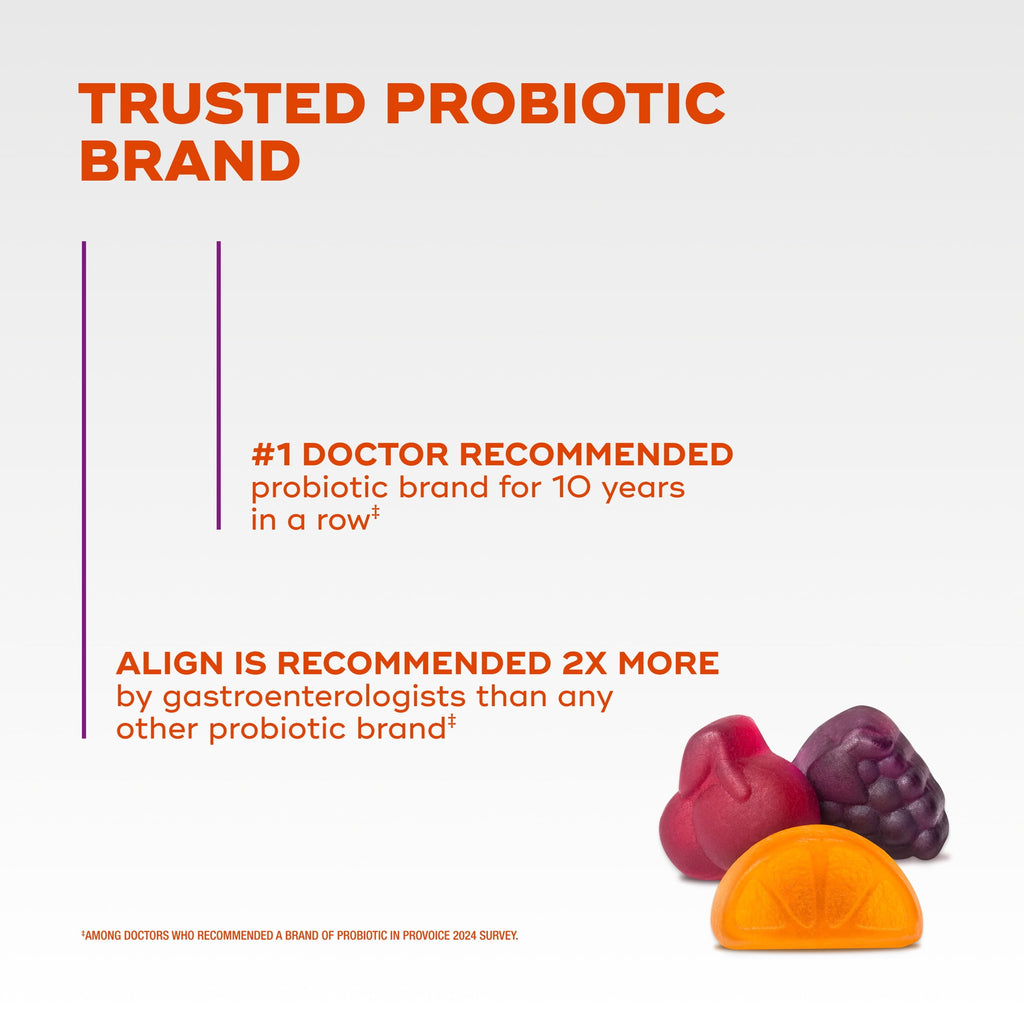 TRUSTED PROBIOTIC BRAND

#1 DOCTOR RECOMMENDED probiotic brand for 10 years in a row‡

ALIGN IS RECOMMENDED 2X MORE by gastroenterologists than any other probiotic brand‡

‡AMONG DOCTORS WHO RECOMMENDED A BRAND OF PROBIOTIC IN PROVOICE 2024 SURVEY.